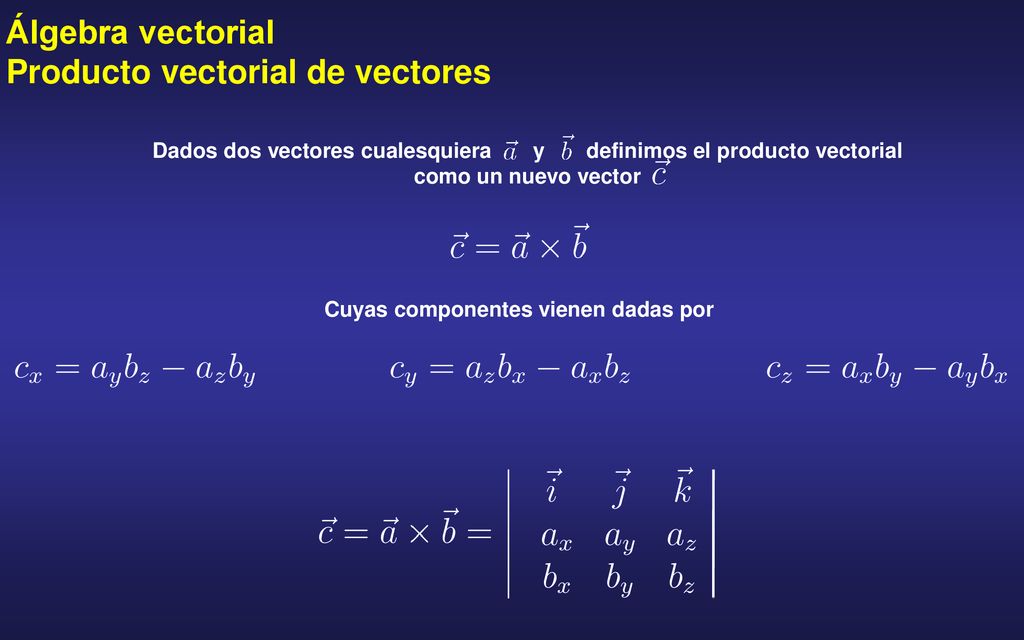 Álgebra vectorial
Producto vectorial de vectores

Dados dos vectores cualesquiera $\vec{a}$ y $\vec{b}$ definimos el producto vectorial como un nuevo vector $\vec{c}$

$\vec{c} = \vec{a} \times \vec{b}$

Cuyas componentes vienen dadas por

$c_x = a_y b_z - a_z b_y$

$c_y = a_z b_x - a_x b_z$

$c_z = a_x b_y - a_y b_x$

$\vec{c} = \vec{a} \times \vec{b} = \begin{vmatrix} \vec{i} & \vec{j} & \vec{k} \\ a_x & a_y & a_z \\ b_x & b_y & b_z \end{vmatrix}$